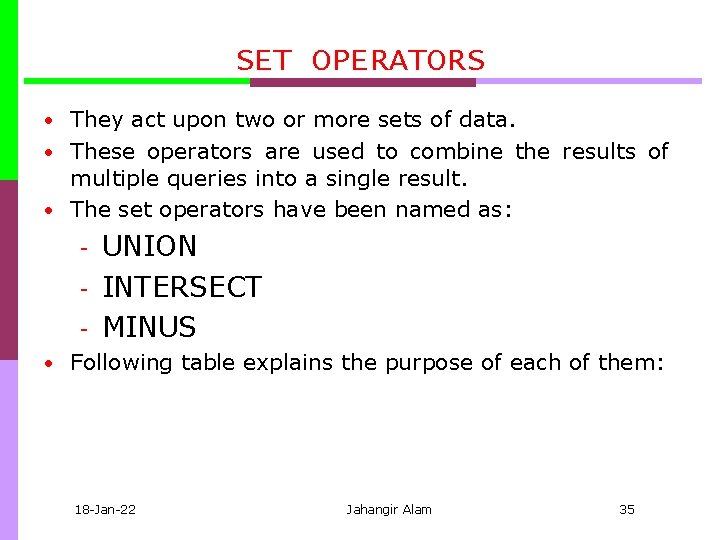 SET OPERATORS

• They act upon two or more sets of data.

• These operators are used to combine the results of multiple queries into a single result.

• The set operators have been named as:

- UNION
- INTERSECT
- MINUS

• Following table explains the purpose of each of them:

18-Jan-22 Jahangir Alam 35